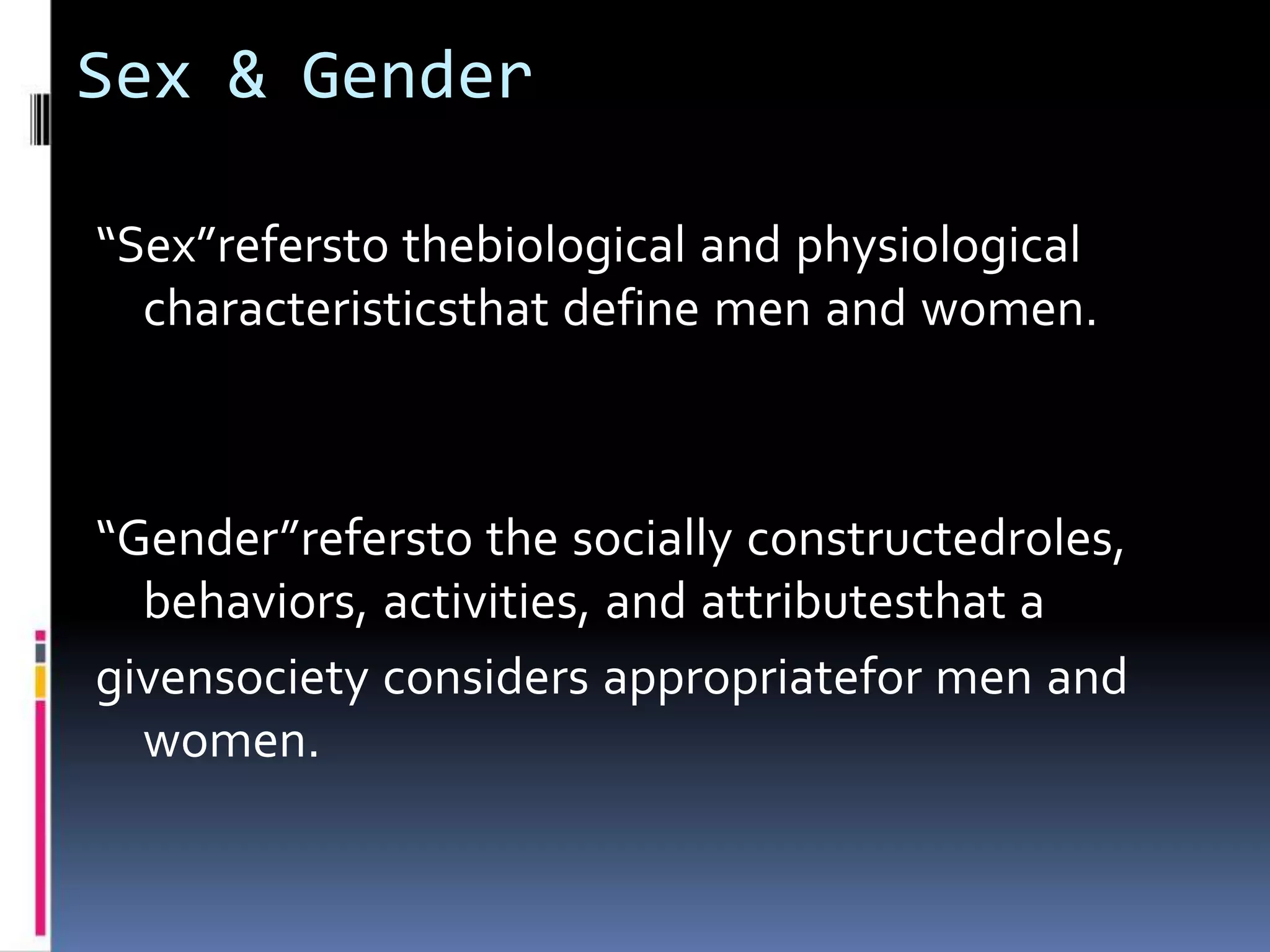 Sex & Gender

“Sex”refersto thebiological and physiological characteristicsthat define men and women.

“Gender”refersto the socially constructedroles, behaviors, activities, and attributesthat a

givensociety considers appropriatefor men and women.